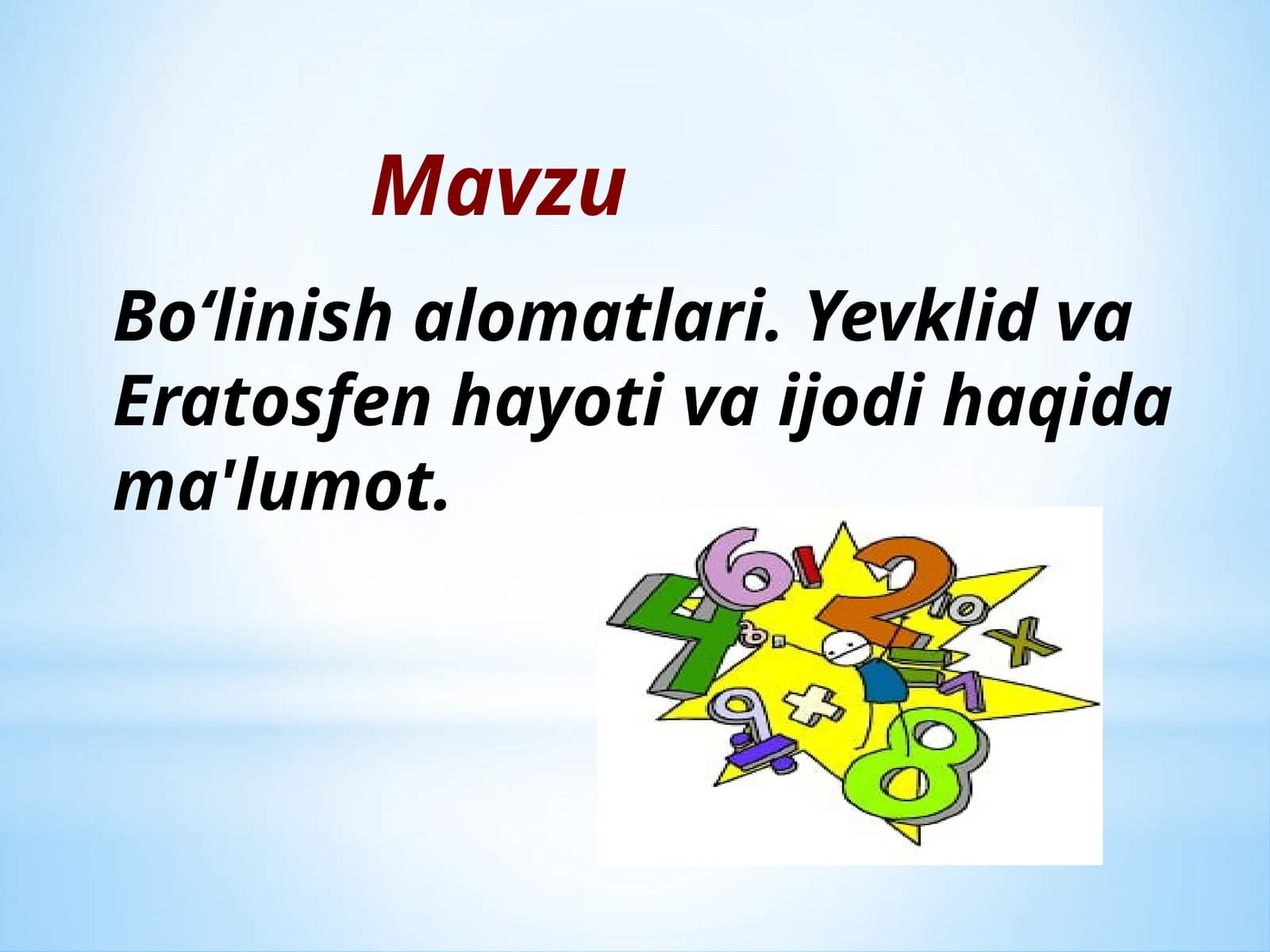 Mavzu

Bo‘linish alomatlari. Yevklid va Eratosfen hayoti va ijodi haqida ma'lumot.